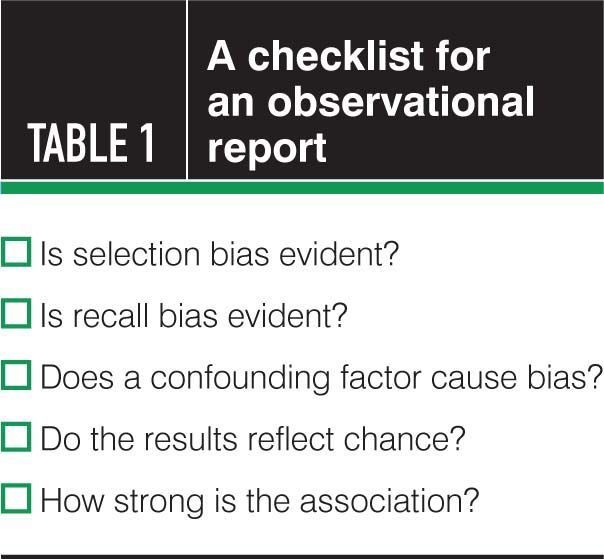 TABLE 1

A checklist for an observational report

☐ Is selection bias evident?

☐ Is recall bias evident?

☐ Does a confounding factor cause bias?

☐ Do the results reflect chance?

☐ How strong is the association?